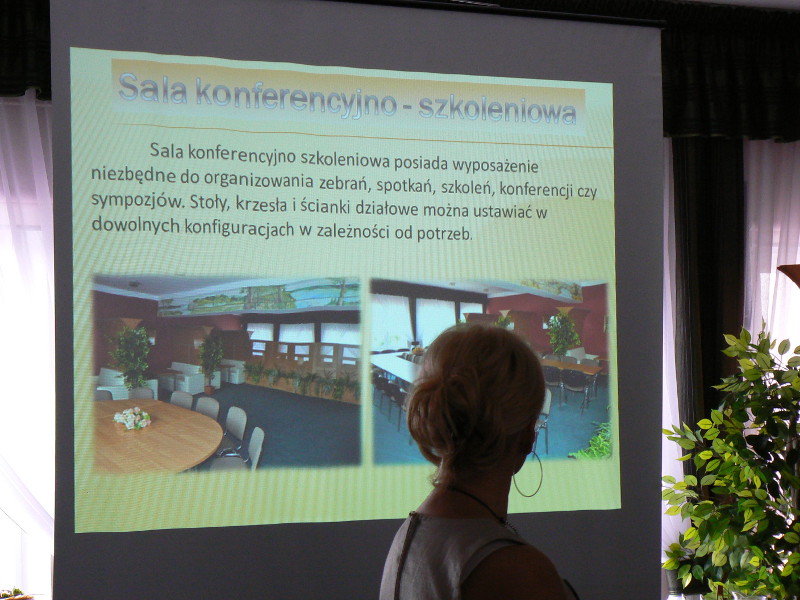 Sala konferencyjno - szkoleniowa

Sala konferencyjno szkoleniowa posiada wyposażenie niezbędne do organizowania zebrań, spotkań, szkoleń, konferencji czy sympozjów. Stoły, krzesła i ścianki działowe można ustawiać w dowolnych konfiguracjach w zależności od potrzeb.